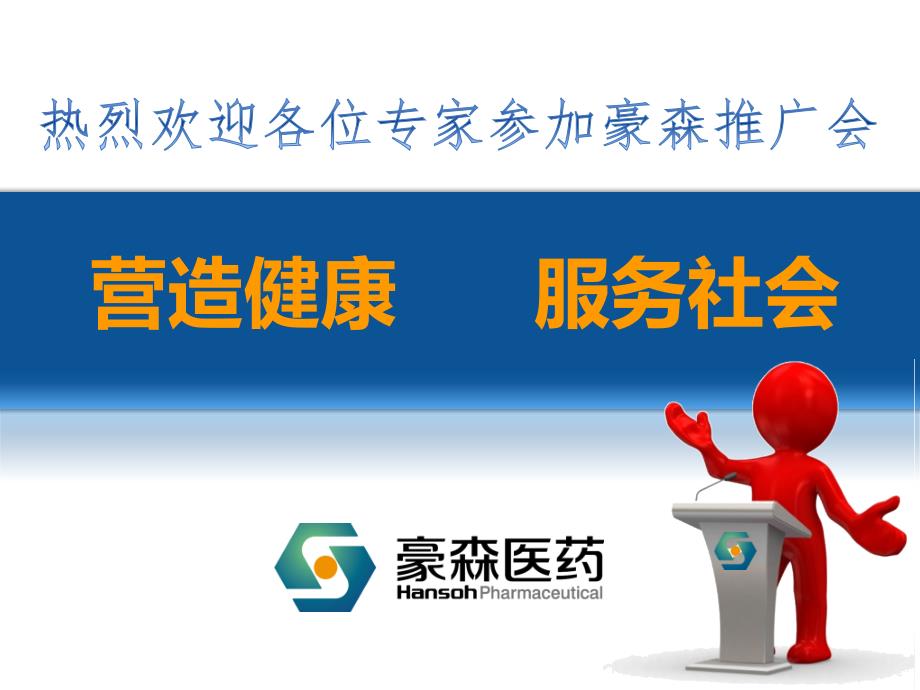 热烈欢迎各位专家参加豪森推广会

营造健康 服务社会

豪森医药
Hansoh Pharmaceutical